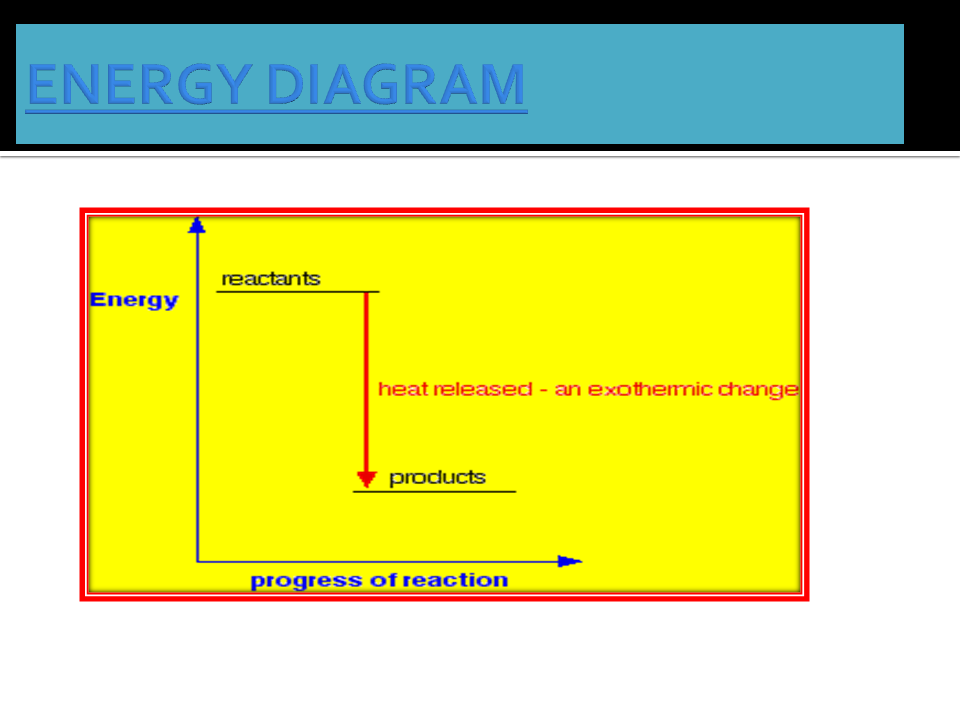 ENERGY DIAGRAM

Energy

reactants

heat released - an exothermic change

products

progress of reaction